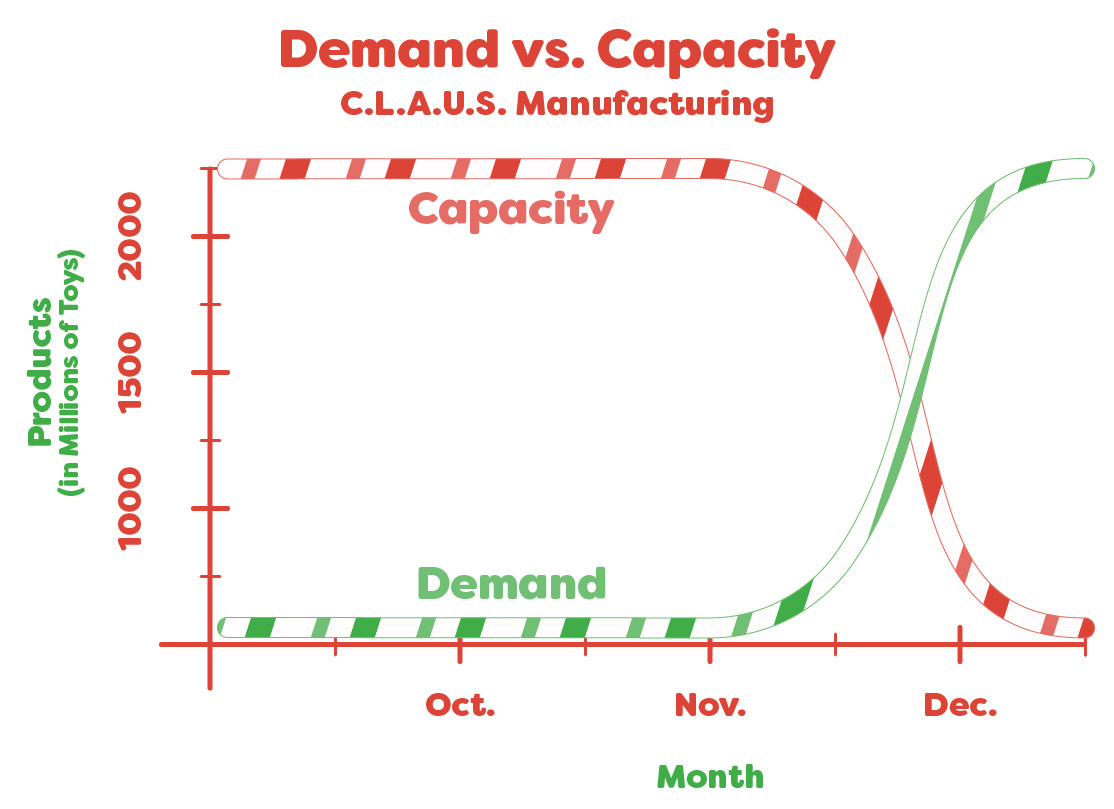 Demand vs. Capacity
C.L.A.U.S. Manufacturing

Capacity

Demand

Products
(in Millions of Toys)

2000
1500
1000

Oct.
Nov.
Dec.

Month